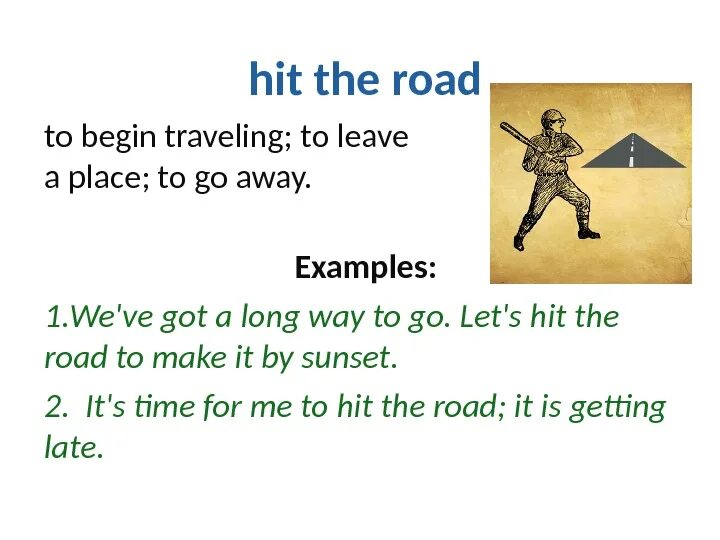 hit the road

to begin traveling; to leave a place; to go away.

Examples:

1.We've got a long way to go. Let's hit the road to make it by sunset.

2. It's time for me to hit the road; it is getting late.